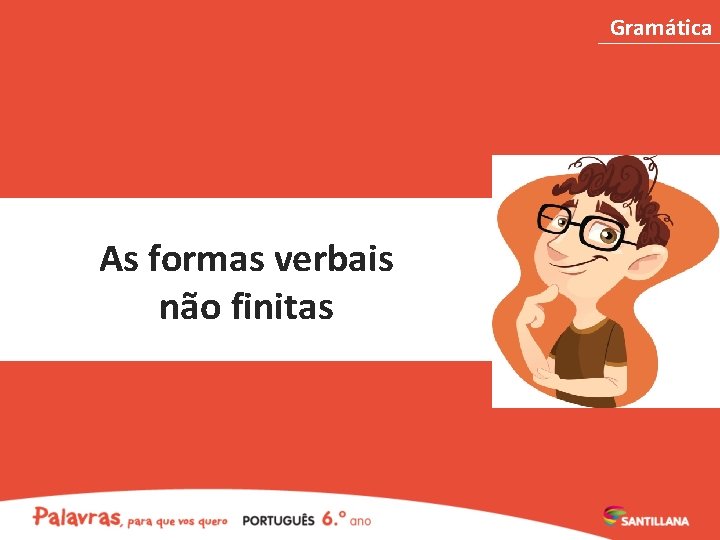 Gramática

As formas verbais não finitas

Palavras, para que vos quero PORTUGUÊS 6.º ano

SANTILLANA